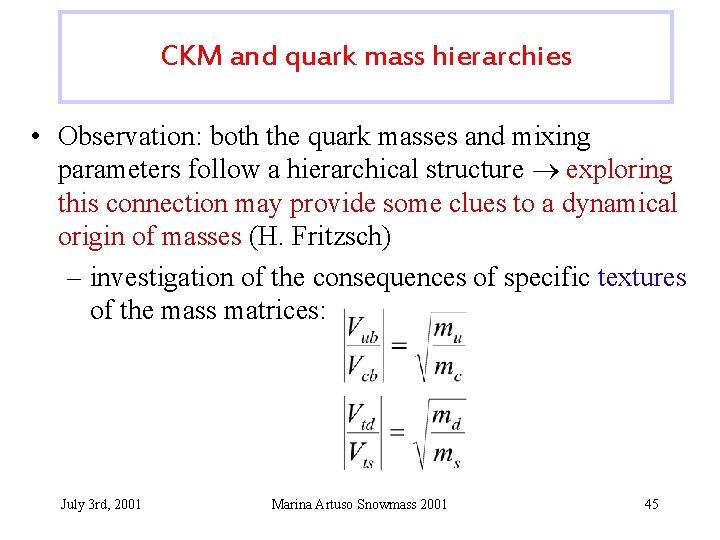 CKM and quark mass hierarchies

• Observation: both the quark masses and mixing parameters follow a hierarchical structure $\rightarrow$ exploring this connection may provide some clues to a dynamical origin of masses (H. Fritzsch)

– investigation of the consequences of specific textures of the mass matrices:

$\left|\frac{V_{ub}}{V_{cb}}\right| = \sqrt{\frac{m_u}{m_c}}$

$\left|\frac{V_{td}}{V_{ts}}\right| = \sqrt{\frac{m_d}{m_s}}$

July 3rd, 2001 Marina Artuso Snowmass 2001 45